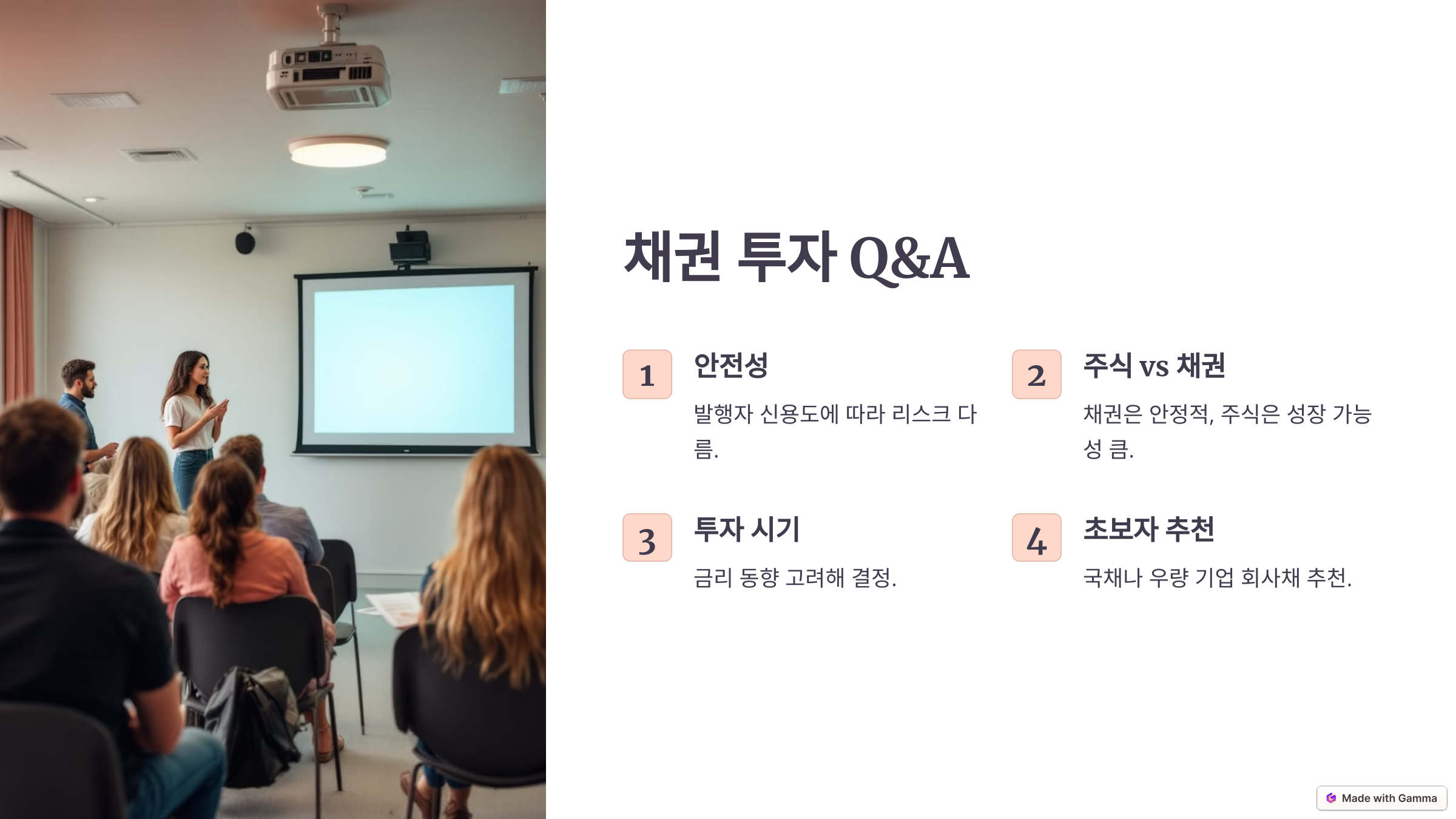 채권 투자 Q&A

1
안전성
발행자 신용도에 따라 리스크 다름.

2
주식 vs 채권
채권은 안정적, 주식은 성장 가능성 큼.

3
투자 시기
금리 동향 고려해 결정.

4
초보자 추천
국채나 우량 기업 회사채 추천.

Made with Gamma